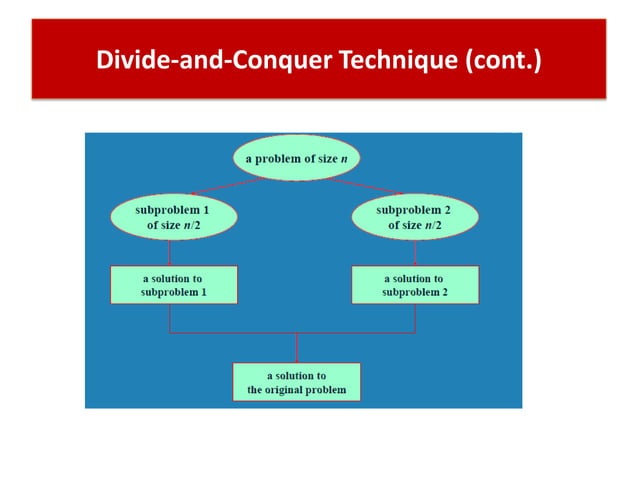 Divide-and-Conquer Technique (cont.)

a problem of size $n$

subproblem 1 of size $n/2$

subproblem 2 of size $n/2$

a solution to subproblem 1

a solution to subproblem 2

a solution to the original problem